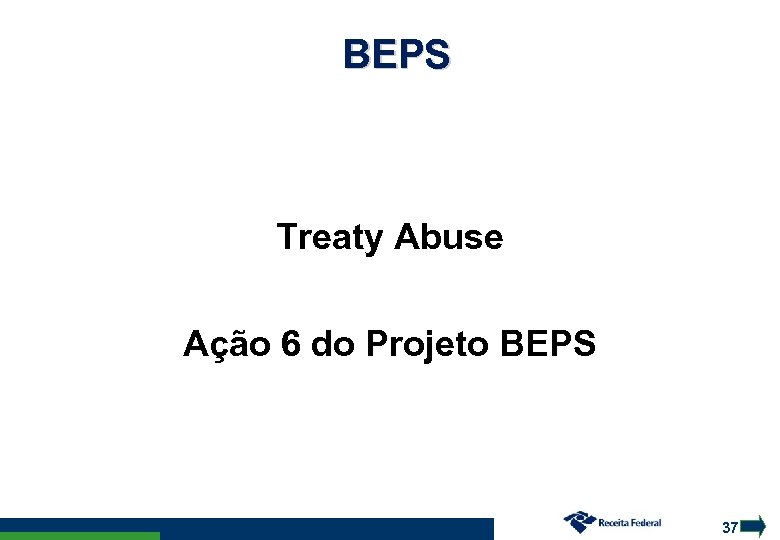 BEPS

Treaty Abuse

Ação 6 do Projeto BEPS

Receita Federal

37